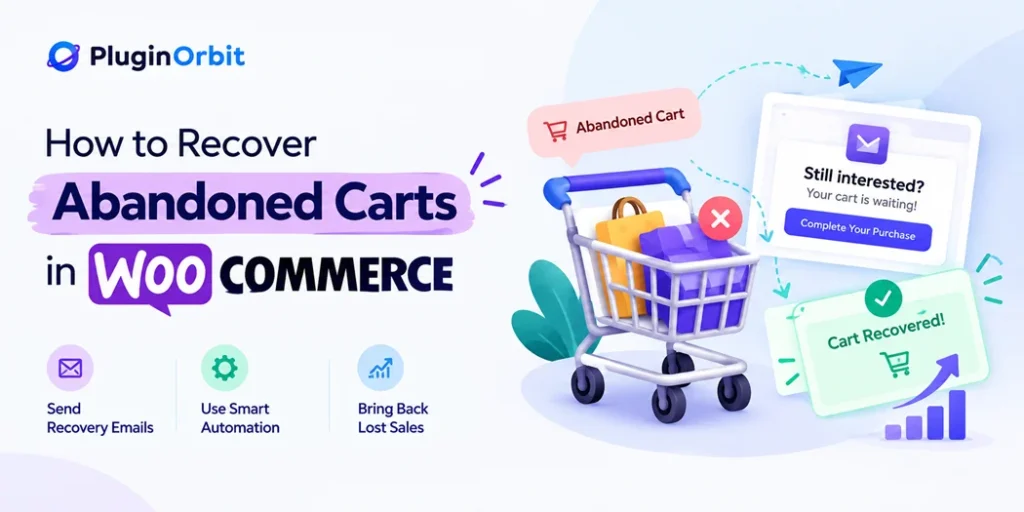 PluginOrbit

How to Recover Abandoned Carts in WOO COMMERCE

Send Recovery Emails

Use Smart Automation

Bring Back Lost Sales

Abandoned Cart

Still interested?
Your cart is waiting!

Complete Your Purchase

Cart Recovered!